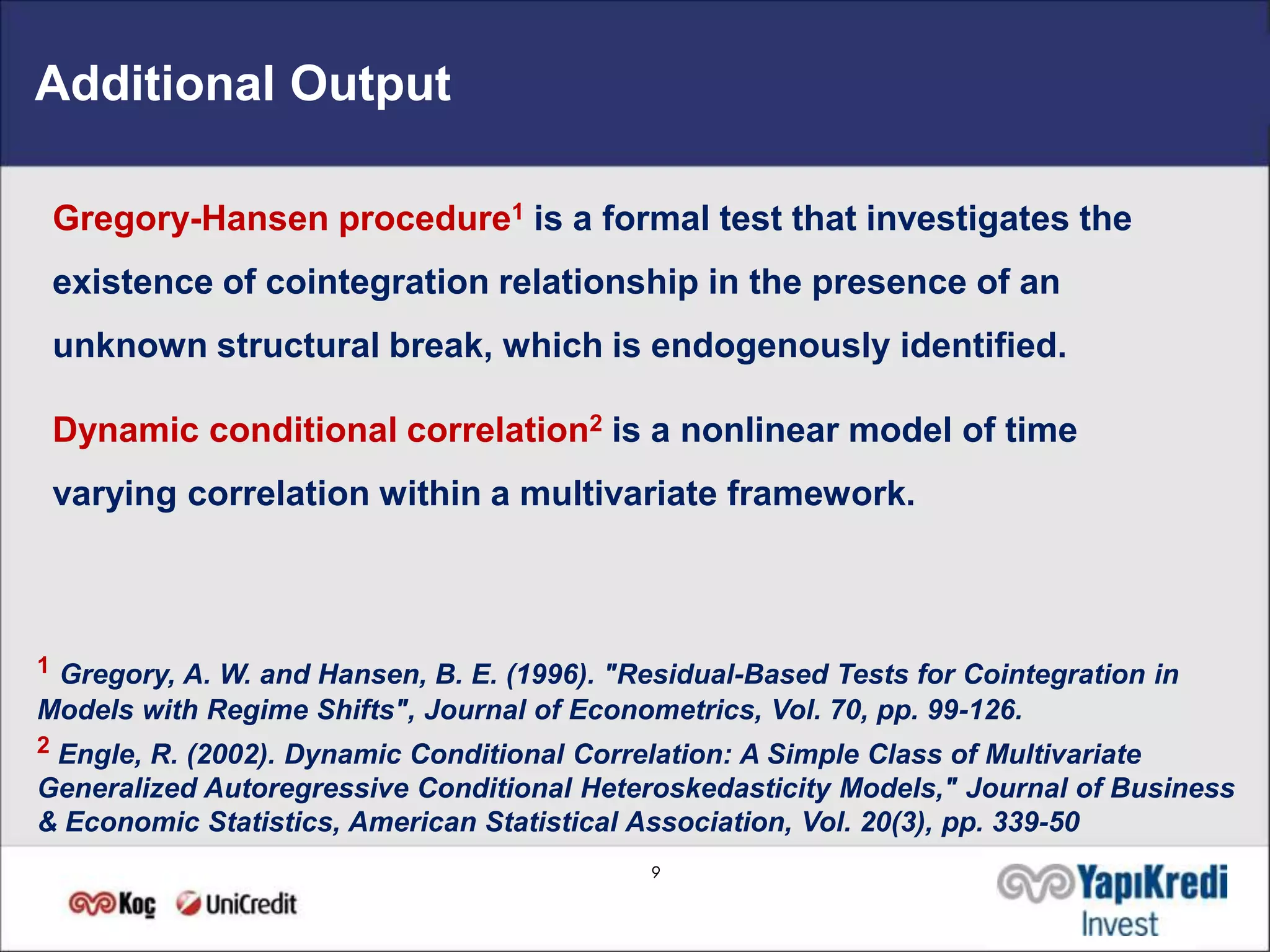 Additional Output

Gregory-Hansen procedure$^1$ is a formal test that investigates the existence of cointegration relationship in the presence of an unknown structural break, which is endogenously identified.

Dynamic conditional correlation$^2$ is a nonlinear model of time varying correlation within a multivariate framework.

$^1$ Gregory, A. W. and Hansen, B. E. (1996). "Residual-Based Tests for Cointegration in Models with Regime Shifts", Journal of Econometrics, Vol. 70, pp. 99-126.

$^2$ Engle, R. (2002). Dynamic Conditional Correlation: A Simple Class of Multivariate Generalized Autoregressive Conditional Heteroskedasticity Models," Journal of Business & Economic Statistics, American Statistical Association, Vol. 20(3), pp. 339-50

9

Koç UniCredit

YapıKredi Invest